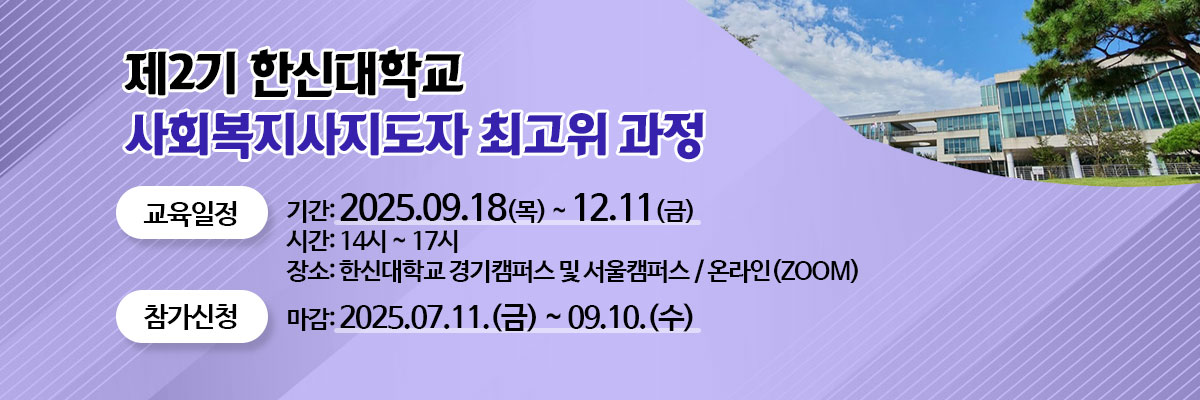 제2기 한신대학교
사회복지사지도자 최고위 과정

교육일정

기간: 2025.09.18(목) ~ 12.11(금)
시간: 14시 ~ 17시
장소: 한신대학교 경기캠퍼스 및 서울캠퍼스 / 온라인(ZOOM)

참가신청

마감: 2025.07.11.(금) ~ 09.10.(수)